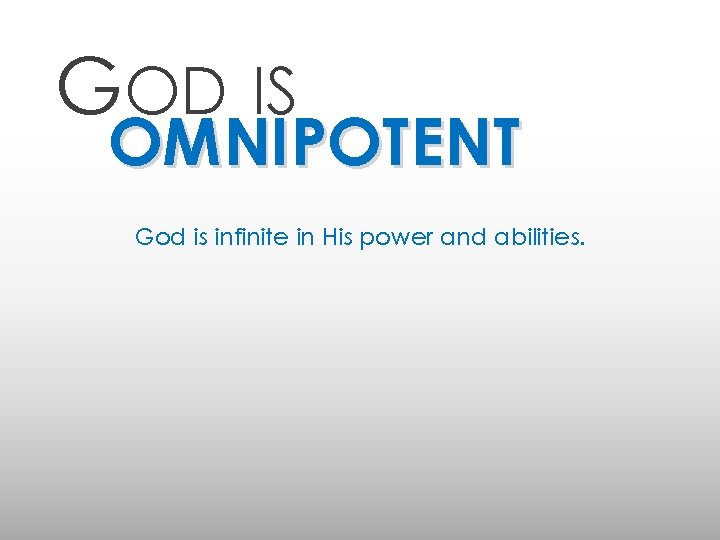 GOD IS
OMNIPOTENT

God is infinite in His power and abilities.